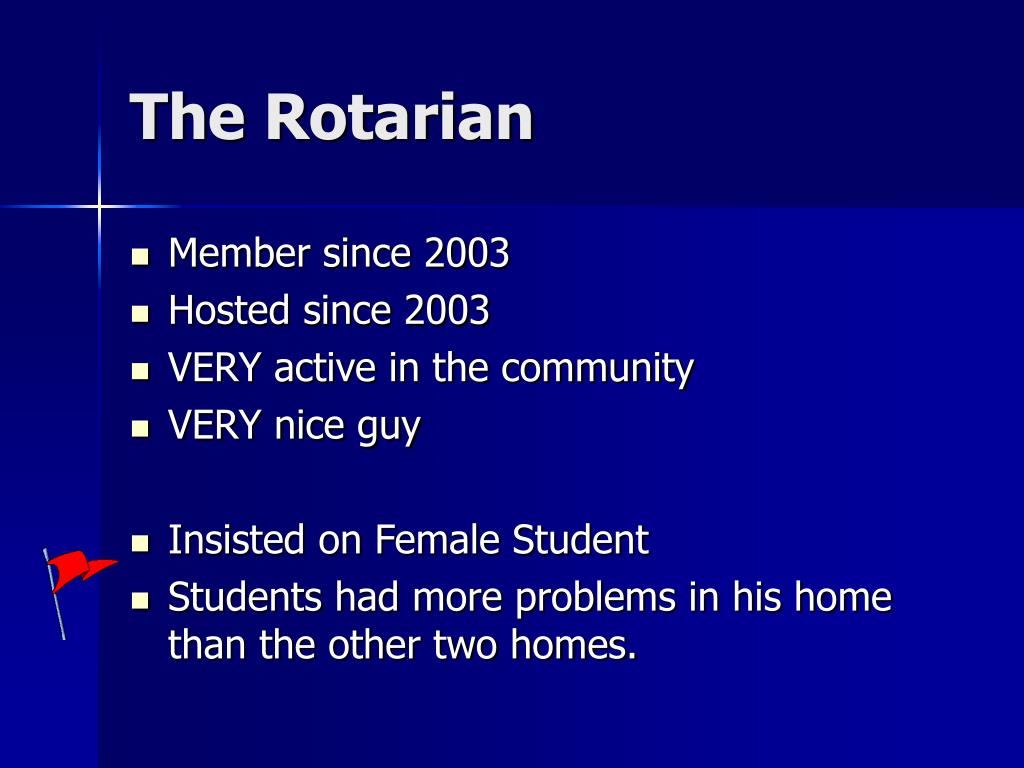 The Rotarian

- Member since 2003
- Hosted since 2003
- VERY active in the community
- VERY nice guy

- Insisted on Female Student
- Students had more problems in his home than the other two homes.